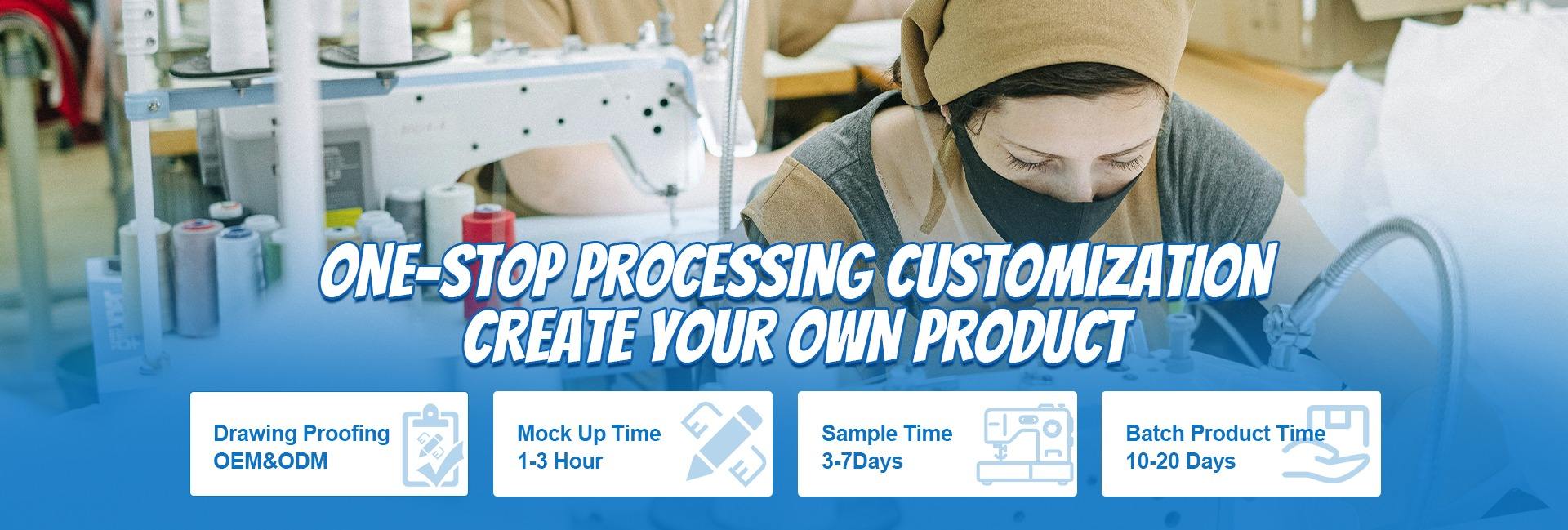 ONE-STOP PROCESSING CUSTOMIZATION
CREATE YOUR OWN PRODUCT

Drawing Proofing
OEM&ODM

Mock Up Time
1-3 Hour

Sample Time
3-7Days

Batch Product Time
10-20 Days